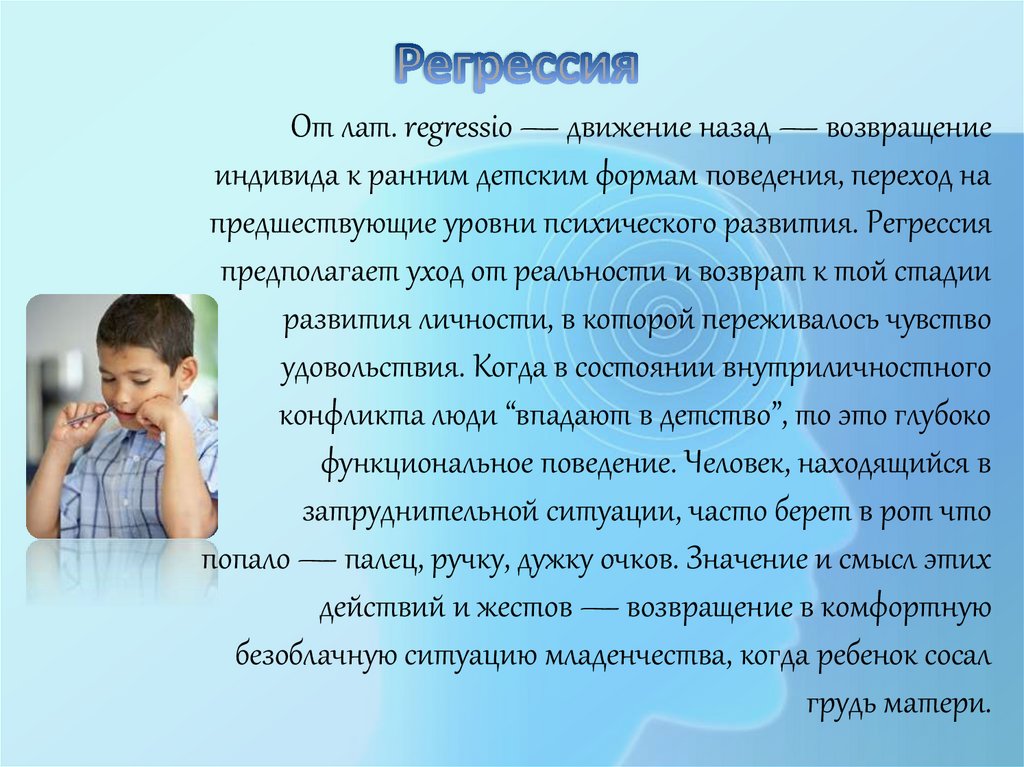 Регрессия

От лат. regressio — движение назад — возвращение индивида к ранним детским формам поведения, переход на предшествующие уровни психического развития. Регрессия предполагает уход от реальности и возврат к той стадии развития личности, в которой переживалось чувство удовольствия. Когда в состоянии внутриличностного конфликта люди “впадают в детство”, то это глубоко функциональное поведение. Человек, находящийся в затруднительной ситуации, часто берет в рот что попало — палец, ручку, дужку очков. Значение и смысл этих действий и жестов — возвращение в комфортную безоблачную ситуацию младенчества, когда ребенок сосал грудь матери.